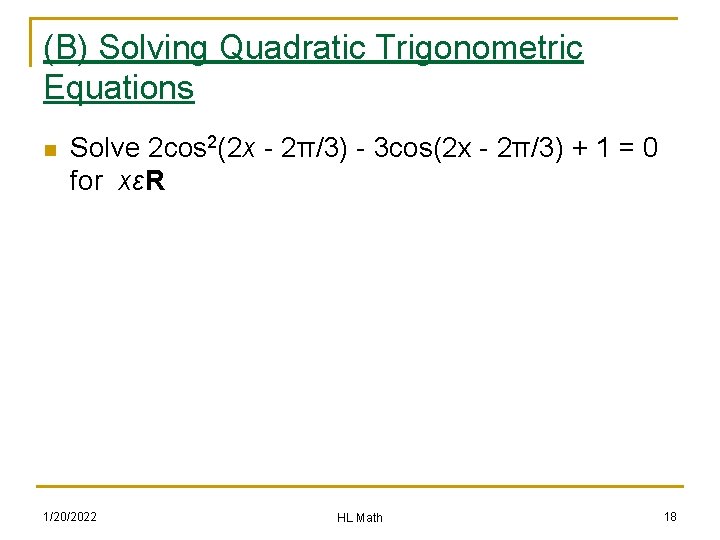 (B) Solving Quadratic Trigonometric Equations

Solve $2\cos^2(2x - 2\pi/3) - 3\cos(2x - 2\pi/3) + 1 = 0$ for $x \varepsilon \mathbf{R}$

1/20/2022

HL Math

18